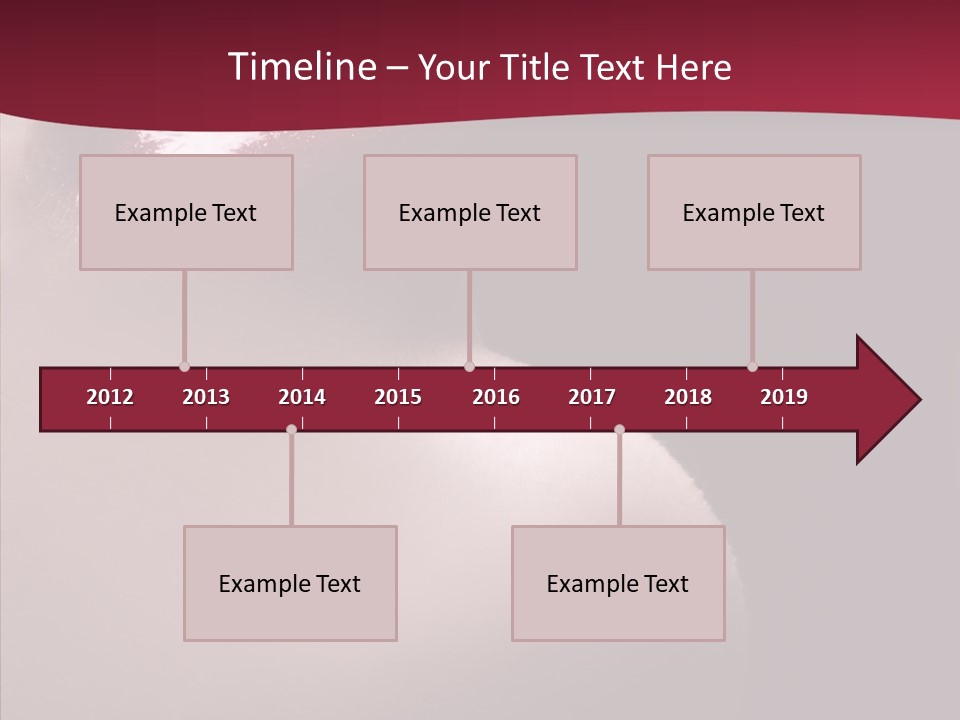 Timeline – Your Title Text Here

Example Text

Example Text

Example Text

2012 2013 2014 2015 2016 2017 2018 2019

Example Text

Example Text